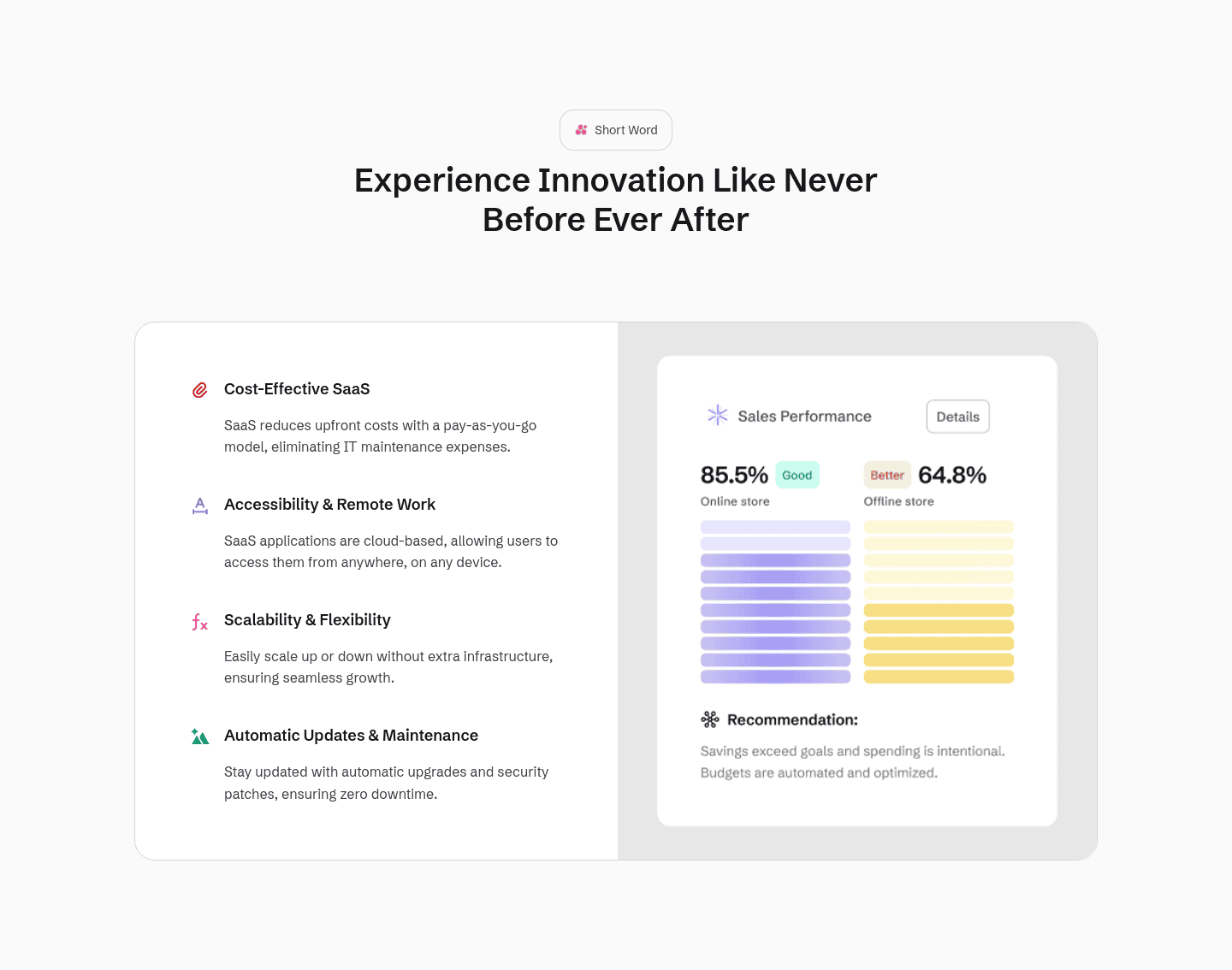 Short Word

Experience Innovation Like Never Before Ever After

Cost-Effective SaaS

SaaS reduces upfront costs with a pay-as-you-go model, eliminating IT maintenance expenses.

Accessibility & Remote Work

SaaS applications are cloud-based, allowing users to access them from anywhere, on any device.

Scalability & Flexibility

Easily scale up or down without extra infrastructure, ensuring seamless growth.

Automatic Updates & Maintenance

Stay updated with automatic upgrades and security patches, ensuring zero downtime.

Sales Performance

Details

85.5% Good

Online store

Better 64.8%

Offline store

Recommendation:

Savings exceed goals and spending is intentional. Budgets are automated and optimized.